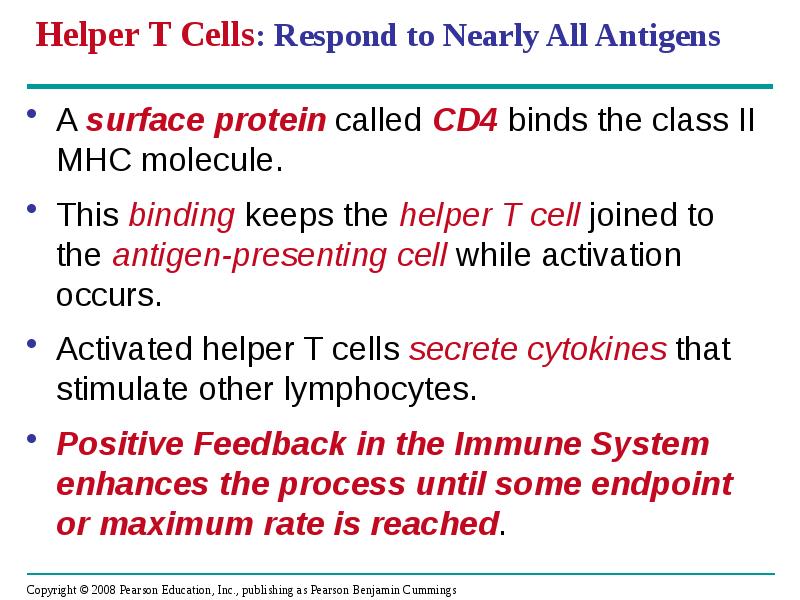 Helper T Cells: Respond to Nearly All Antigens

• A surface protein called CD4 binds the class II MHC molecule.

• This binding keeps the helper T cell joined to the antigen-presenting cell while activation occurs.

• Activated helper T cells secrete cytokines that stimulate other lymphocytes.

• Positive Feedback in the Immune System enhances the process until some endpoint or maximum rate is reached.

Copyright © 2008 Pearson Education, Inc., publishing as Pearson Benjamin Cummings